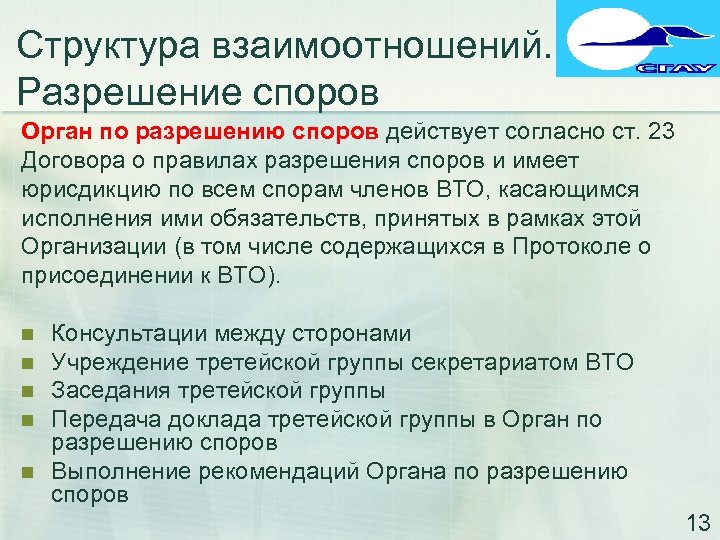 Структура взаимоотношений. Разрешение споров

СГАУ

Орган по разрешению споров действует согласно ст. 23 Договора о правилах разрешения споров и имеет юрисдикцию по всем спорам членов ВТО, касающимся исполнения ими обязательств, принятых в рамках этой Организации (в том числе содержащихся в Протоколе о присоединении к ВТО).

- Консультации между сторонами
- Учреждение третейской группы секретариатом ВТО
- Заседания третейской группы
- Передача доклада третейской группы в Орган по разрешению споров
- Выполнение рекомендаций Органа по разрешению споров

13